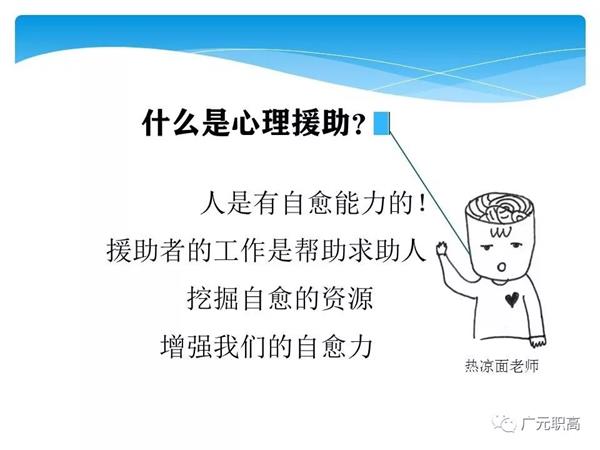 什么是心理援助?

人是有自愈能力的!
援助者的工作是帮助求助人
挖掘自愈的资源
增强我们的自愈力

热凉面老师

广元职高